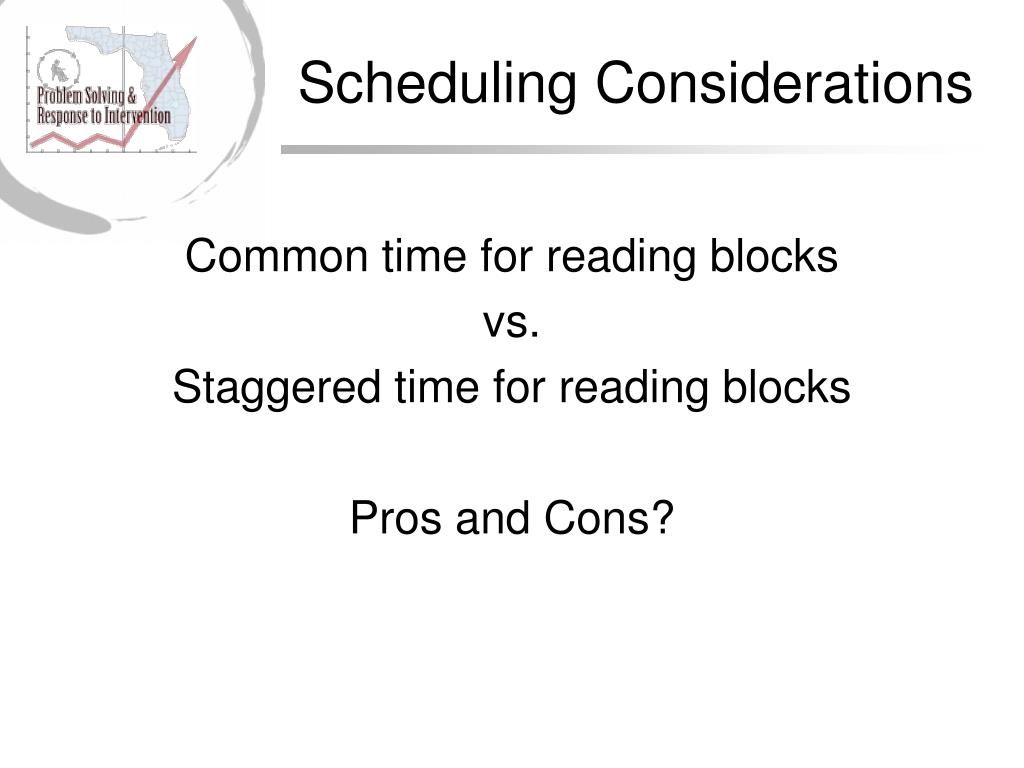 Problem Solving &
Response to Intervention

Scheduling Considerations

Common time for reading blocks
vs.
Staggered time for reading blocks

Pros and Cons?